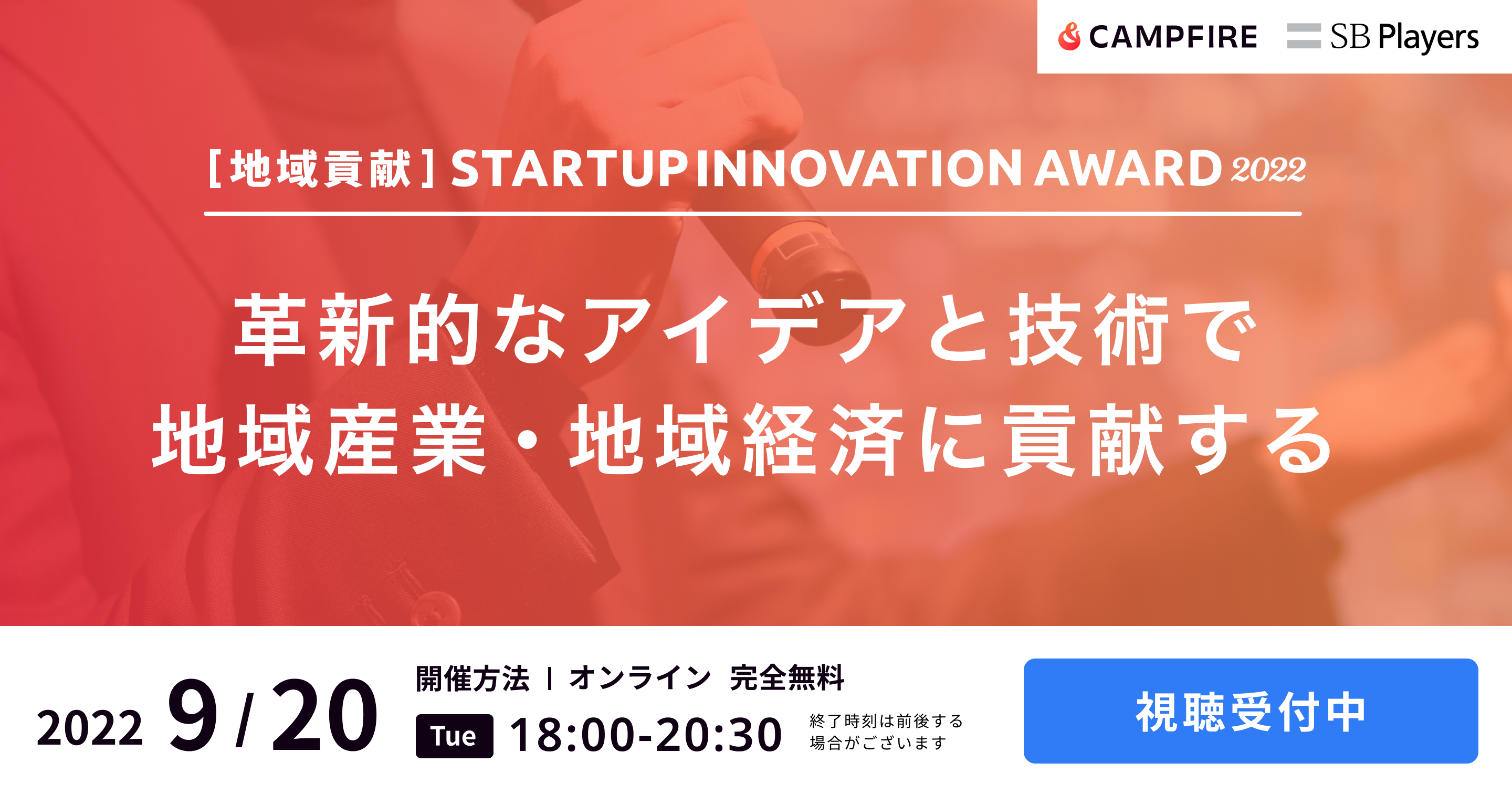 CAMPFIRE SB Players

[地域貢献] STARTUP INNOVATION AWARD 2022

革新的なアイデアと技術で
地域産業・地域経済に貢献する

2022 9/20

開催方法 | オンライン 完全無料

Tue 18:00-20:30 終了時刻は前後する場合がございます

視聴受付中